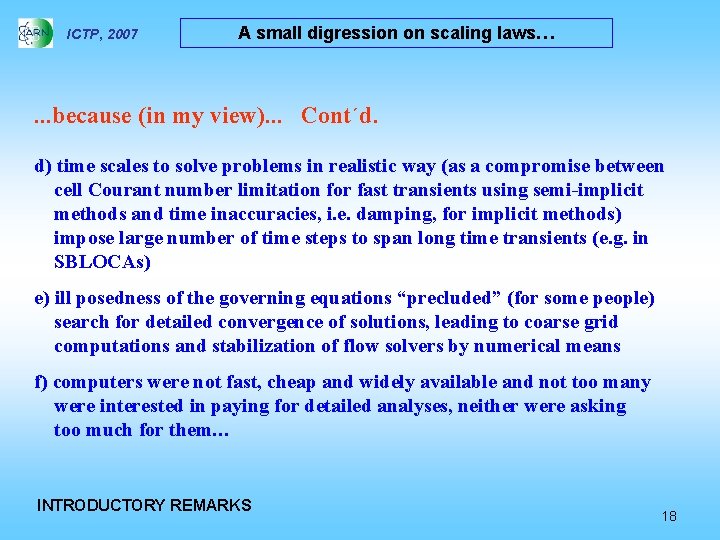 ARN ICTP, 2007

A small digression on scaling laws…

...because (in my view)... Cont´d.

d) time scales to solve problems in realistic way (as a compromise between cell Courant number limitation for fast transients using semi-implicit methods and time inaccuracies, i.e. damping, for implicit methods) impose large number of time steps to span long time transients (e.g. in SBLOCAs)

e) ill posedness of the governing equations “precluded” (for some people) search for detailed convergence of solutions, leading to coarse grid computations and stabilization of flow solvers by numerical means

f) computers were not fast, cheap and widely available and not too many were interested in paying for detailed analyses, neither were asking too much for them…

INTRODUCTORY REMARKS

18